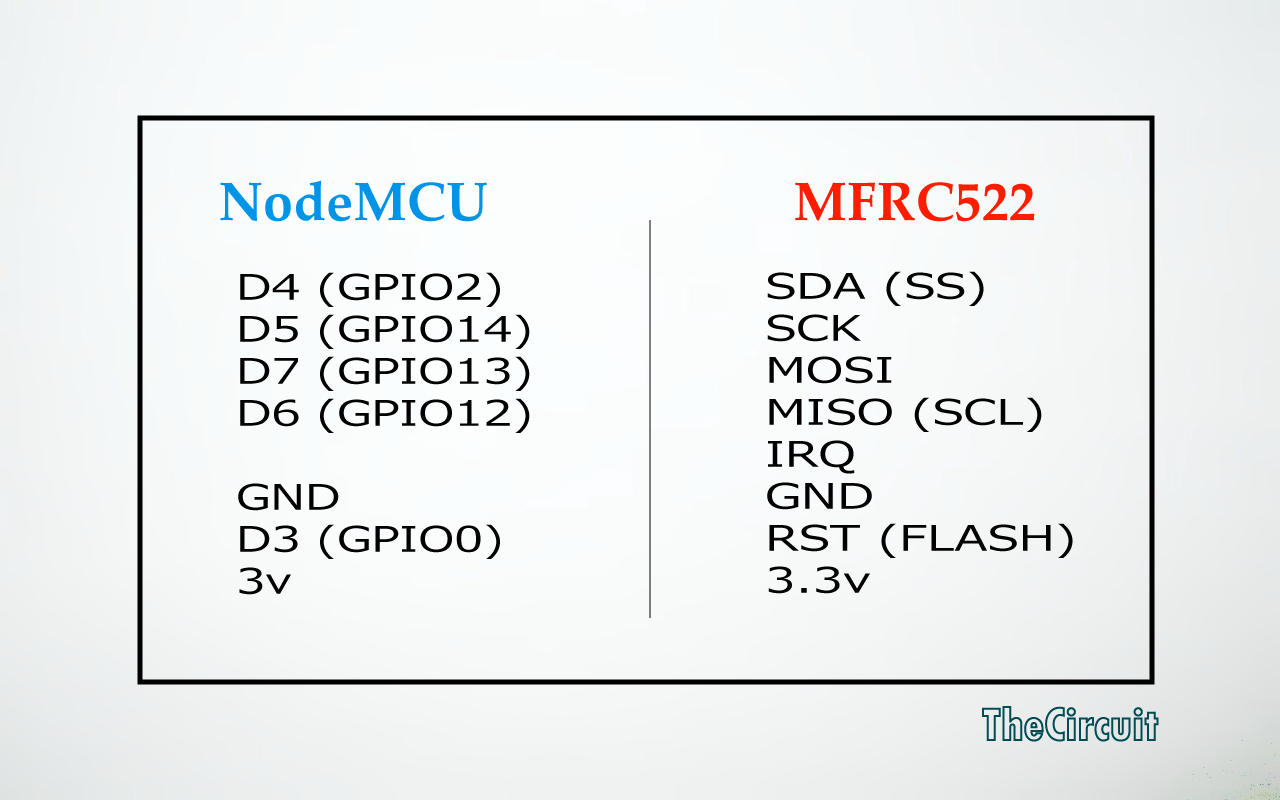 NodeMCU

D4 (GPIO2)
D5 (GPIO14)
D7 (GPIO13)
D6 (GPIO12)

GND
D3 (GPIO0)
3v

MFRC522

SDA (SS)
SCK
MOSI
MISO (SCL)
IRQ
GND
RST (FLASH)
3.3v

TheCircuit